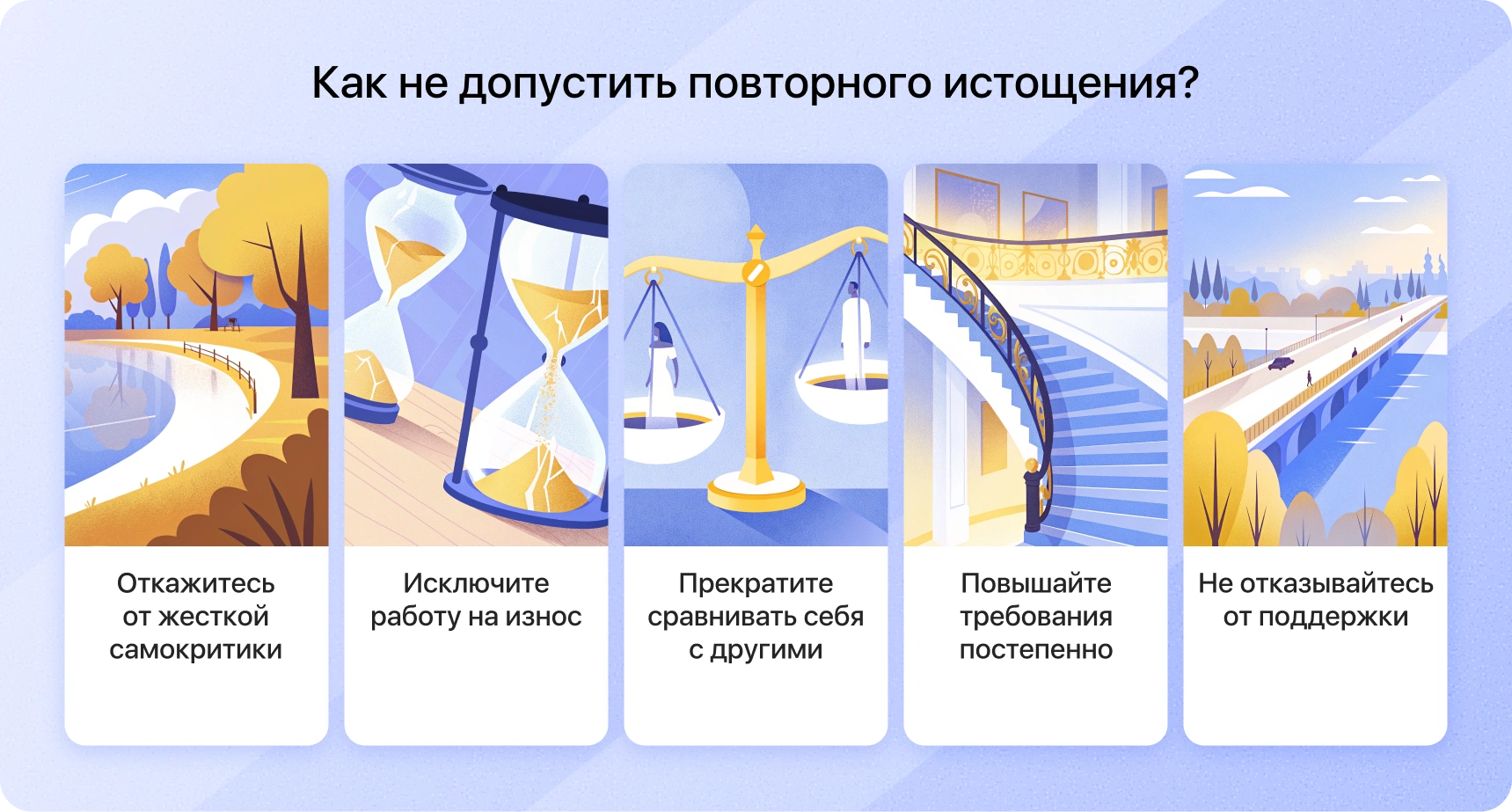 Как не допустить повторного истощения?

Откажитесь от жесткой самокритики

Исключите работу на износ

Прекратите сравнивать себя с другими

Повышайте требования постепенно

Не отказывайтесь от поддержки